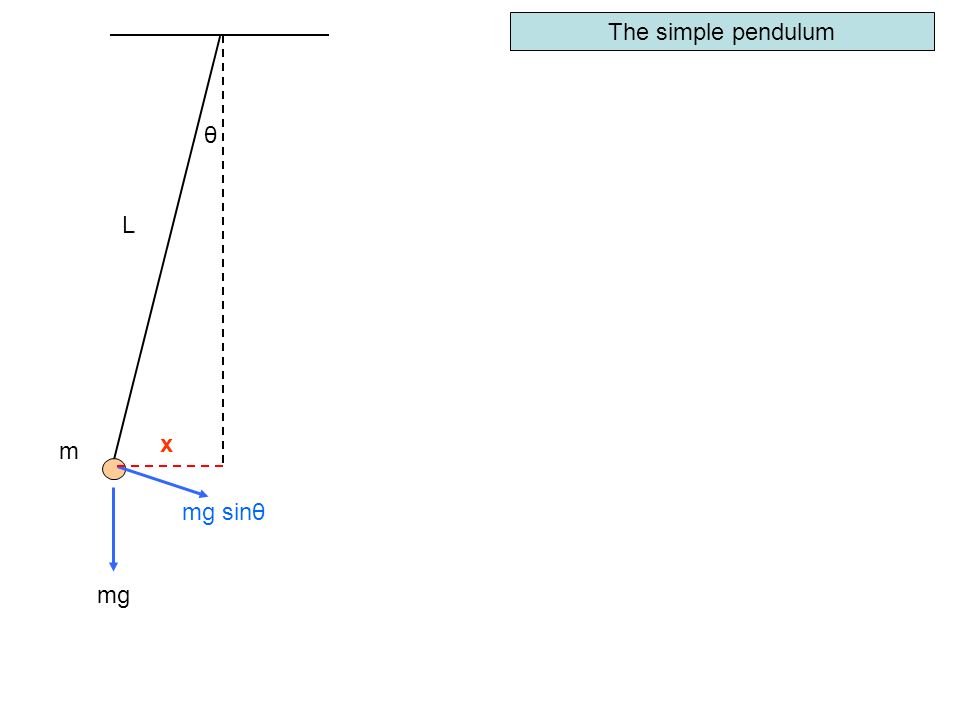 The simple pendulum

θ

L

m

x

mg sinθ

mg